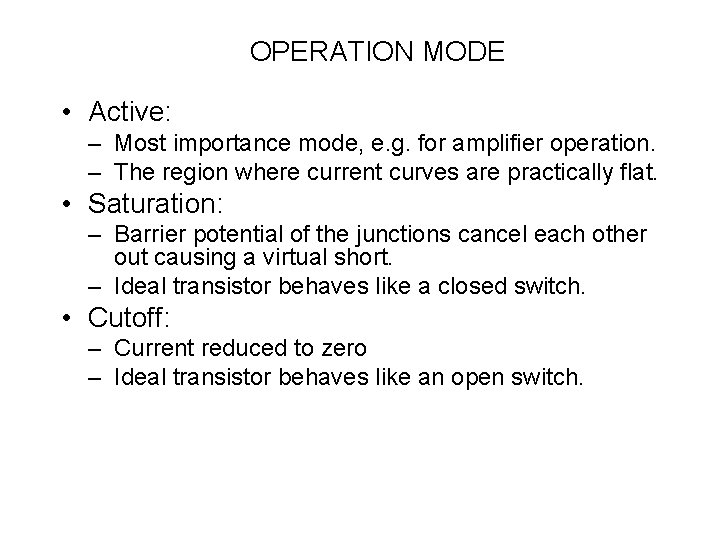 OPERATION MODE

• Active:
– Most importance mode, e.g. for amplifier operation.
– The region where current curves are practically flat.
• Saturation:
– Barrier potential of the junctions cancel each other out causing a virtual short.
– Ideal transistor behaves like a closed switch.
• Cutoff:
– Current reduced to zero
– Ideal transistor behaves like an open switch.